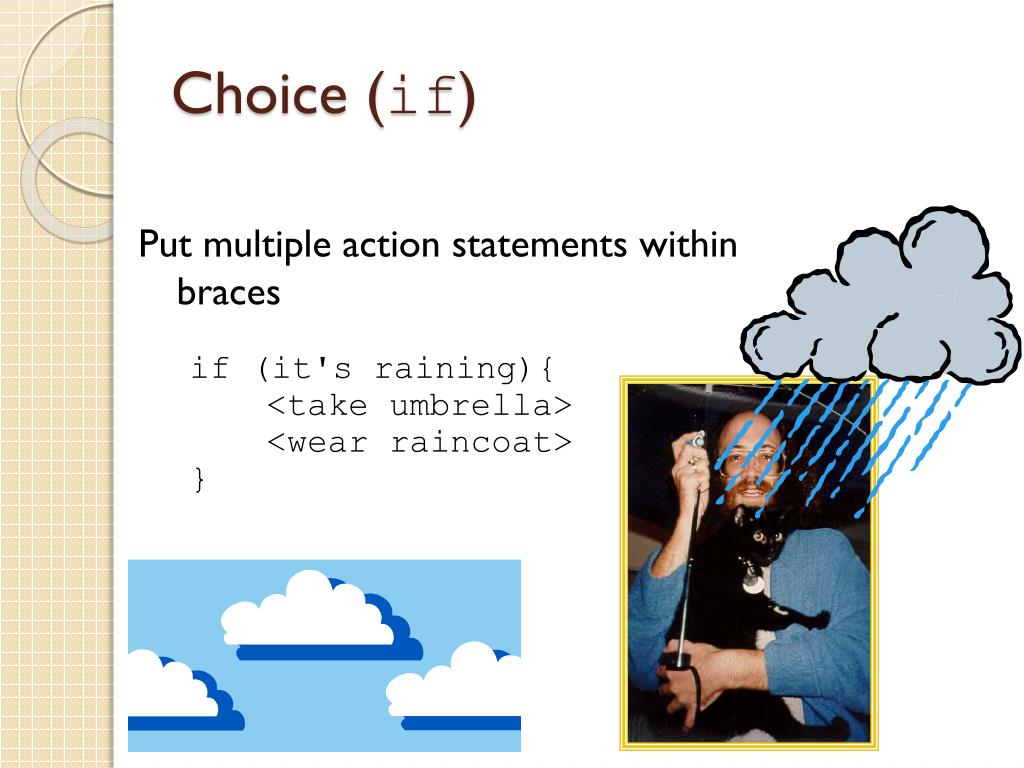 Choice (if)

Put multiple action statements within braces

if (it's raining){
    <take umbrella>
    <wear raincoat>
}